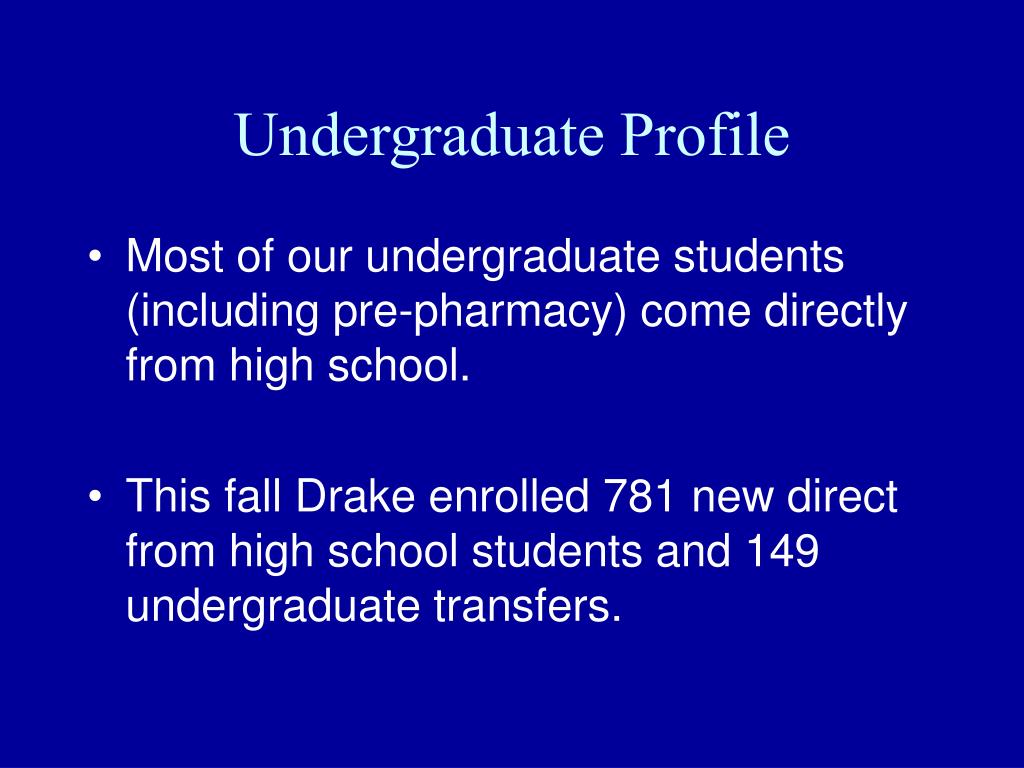 Undergraduate Profile

• Most of our undergraduate students (including pre-pharmacy) come directly from high school.

• This fall Drake enrolled 781 new direct from high school students and 149 undergraduate transfers.